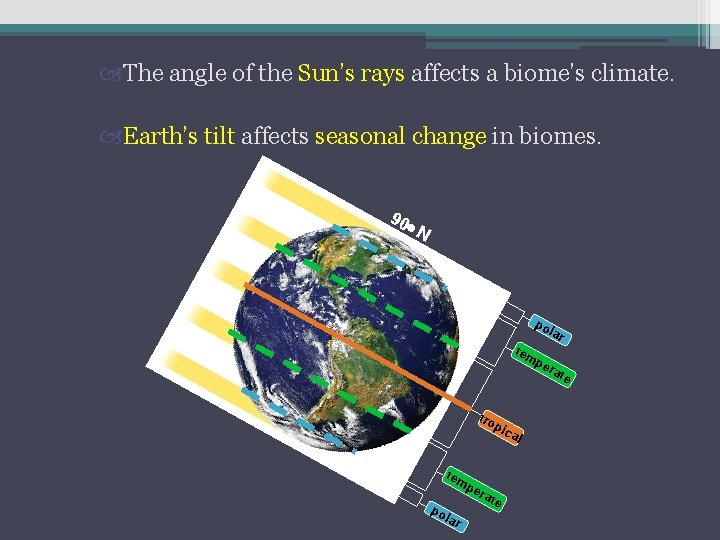 The angle of the Sun's rays affects a biome's climate.

Earth's tilt affects seasonal change in biomes.

90° N

polar

temperate

tropical

temperate

polar